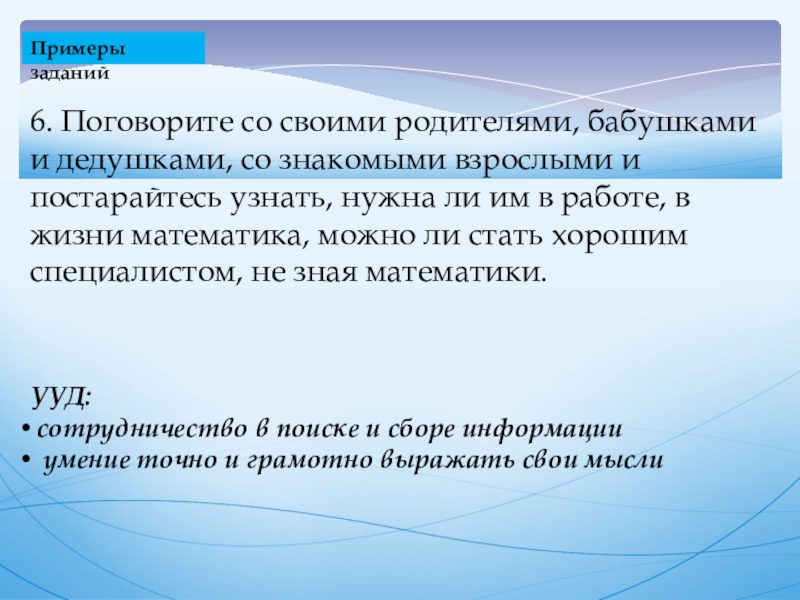 Примеры заданий

6. Поговорите со своими родителями, бабушками и дедушками, со знакомыми взрослыми и постарайтесь узнать, нужна ли им в работе, в жизни математика, можно ли стать хорошим специалистом, не зная математики.

УУД:
• сотрудничество в поиске и сборе информации
• умение точно и грамотно выражать свои мысли